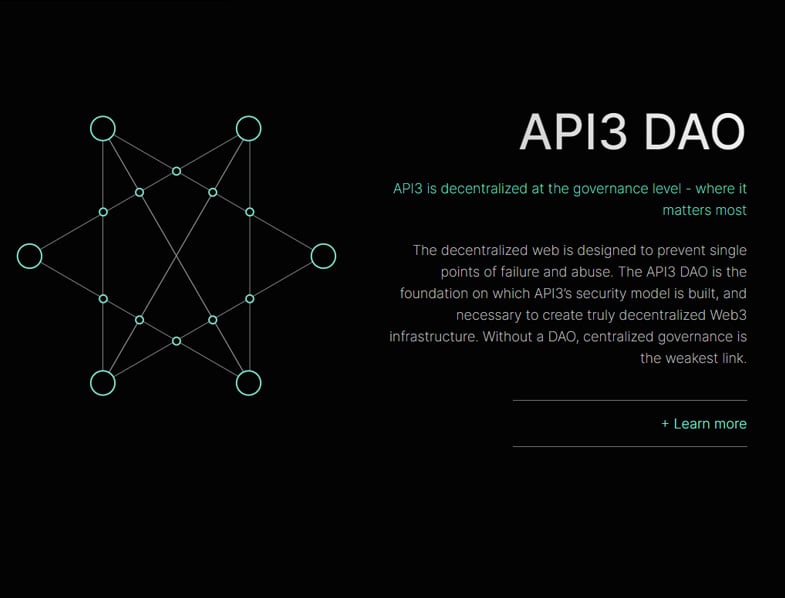 API3 DAO

API3 is decentralized at the governance level - where it matters most

The decentralized web is designed to prevent single points of failure and abuse. The API3 DAO is the foundation on which API3's security model is built, and necessary to create truly decentralized Web3 infrastructure. Without a DAO, centralized governance is the weakest link.

+ Learn more